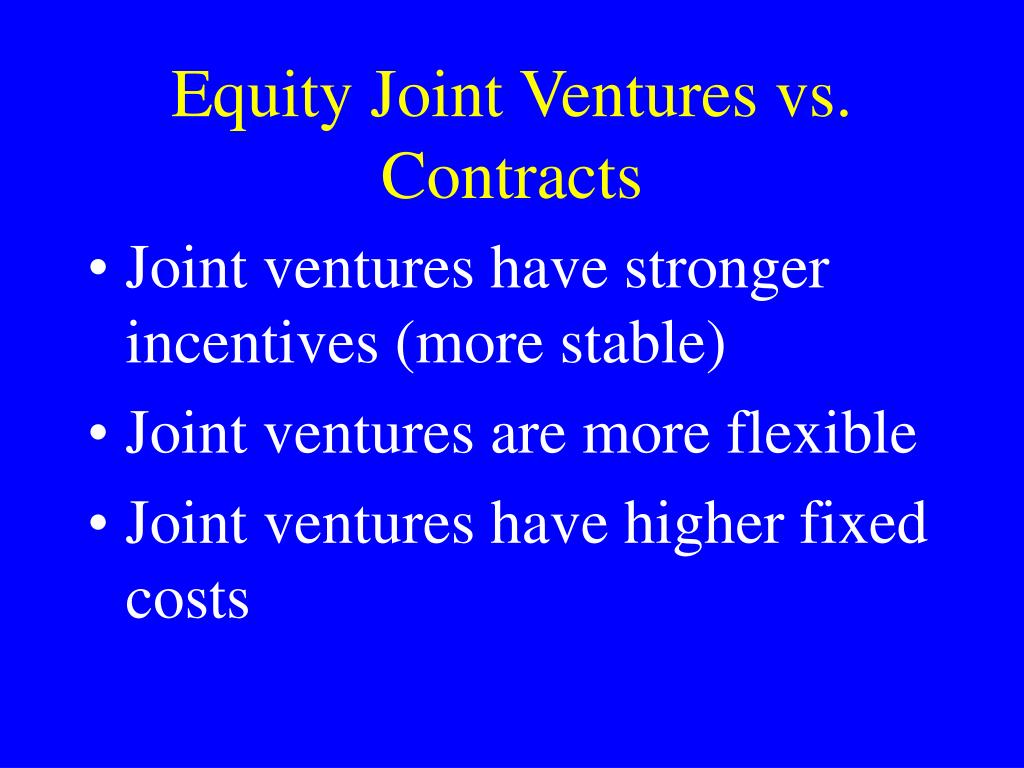 Equity Joint Ventures vs. Contracts

• Joint ventures have stronger incentives (more stable)
• Joint ventures are more flexible
• Joint ventures have higher fixed costs